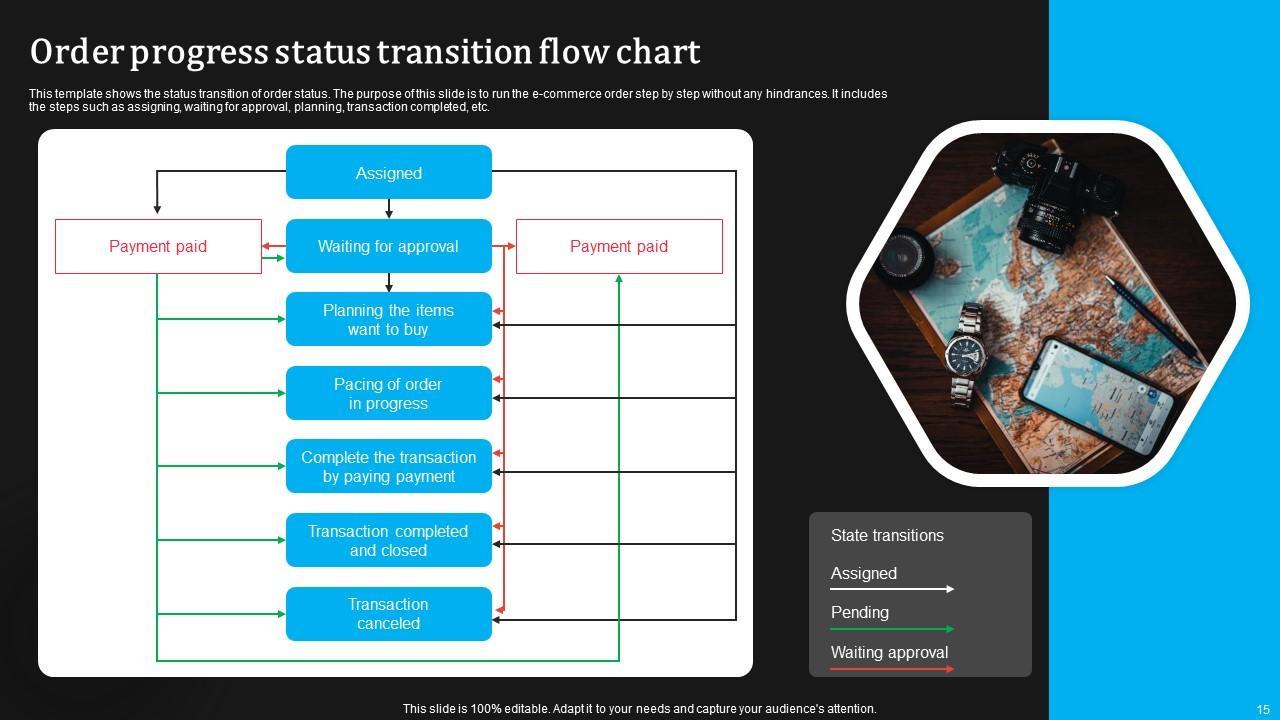 Order progress status transition flow chart

This template shows the status transition of order status. The purpose of this slide is to run the e-commerce order step by step without any hindrances. It includes the steps such as assigning, waiting for approval, planning, transaction completed, etc.

Assigned

Payment paid

Waiting for approval

Payment paid

Planning the items want to buy

Pacing of order in progress

Complete the transaction by paying payment

Transaction completed and closed

Transaction canceled

State transitions

Assigned

Pending

Waiting approval

This slide is 100% editable. Adapt it to your needs and capture your audience's attention.

15